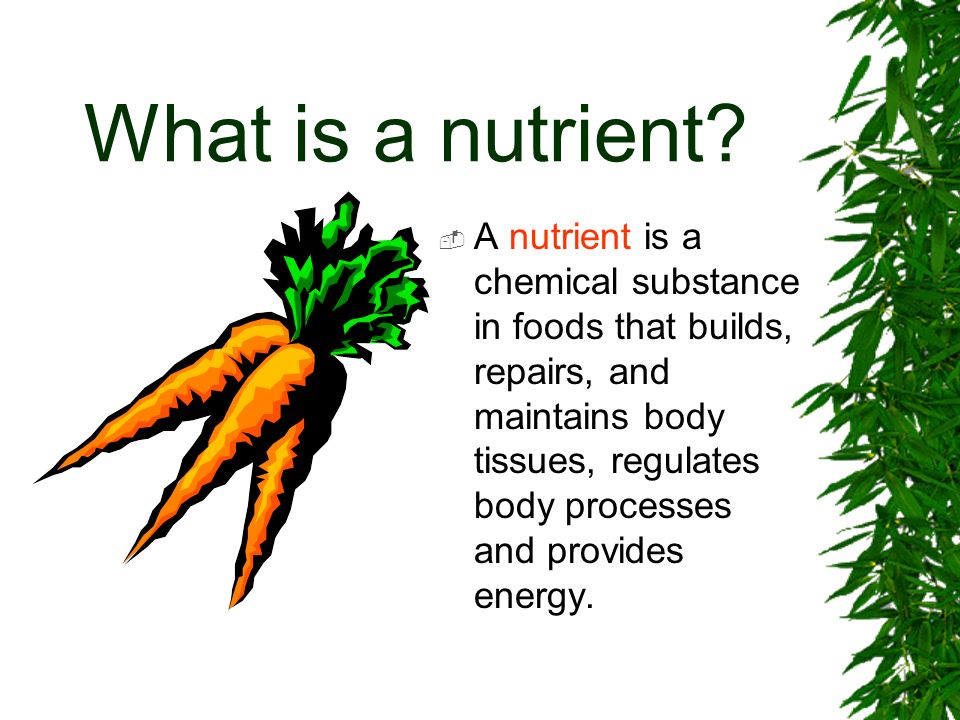 What is a nutrient?

A nutrient is a chemical substance in foods that builds, repairs, and maintains body tissues, regulates body processes and provides energy.